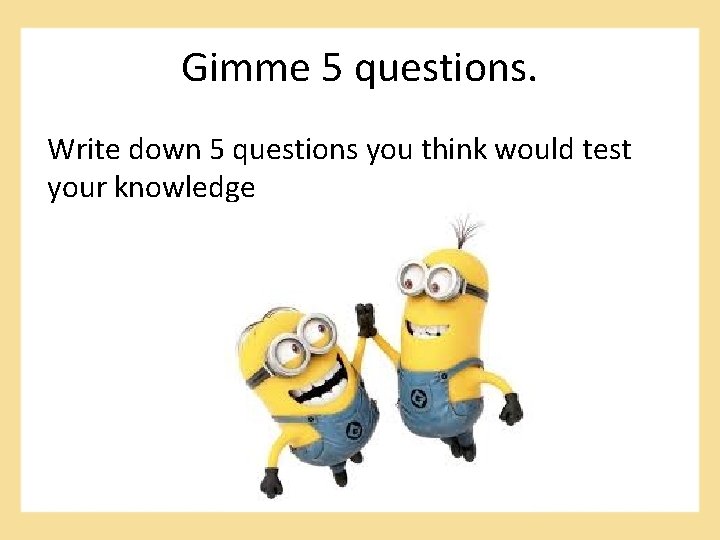 Gimme 5 questions.

Write down 5 questions you think would test your knowledge